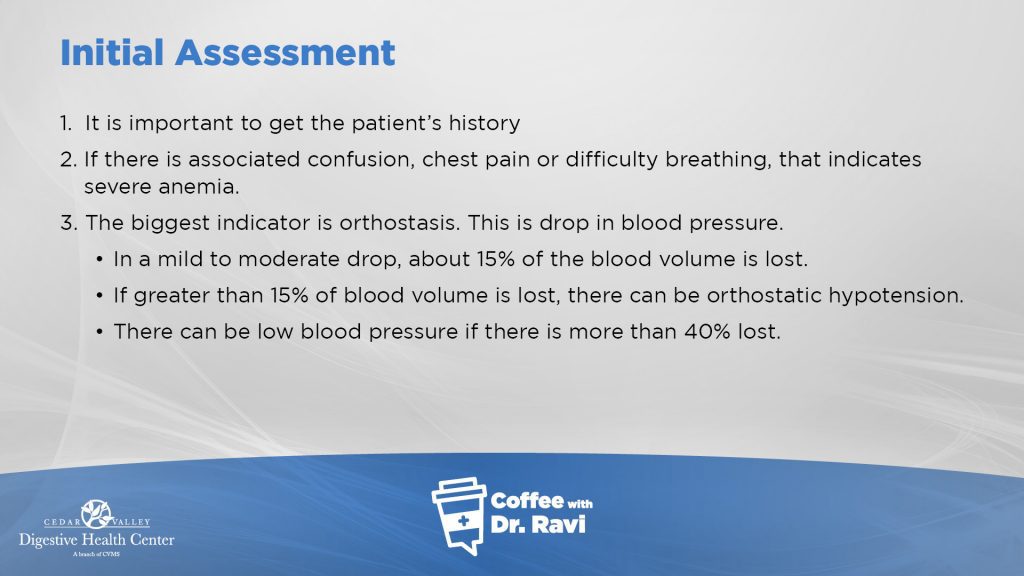 Initial Assessment

1. It is important to get the patient's history

2. If there is associated confusion, chest pain or difficulty breathing, that indicates severe anemia.

3. The biggest indicator is orthostasis. This is drop in blood pressure.

• In a mild to moderate drop, about 15% of the blood volume is lost.

• If greater than 15% of blood volume is lost, there can be orthostatic hypotension.

• There can be low blood pressure if there is more than 40% lost.

CEDAR VALLEY
Digestive Health Center
A branch of CVMS

Coffee with Dr. Ravi